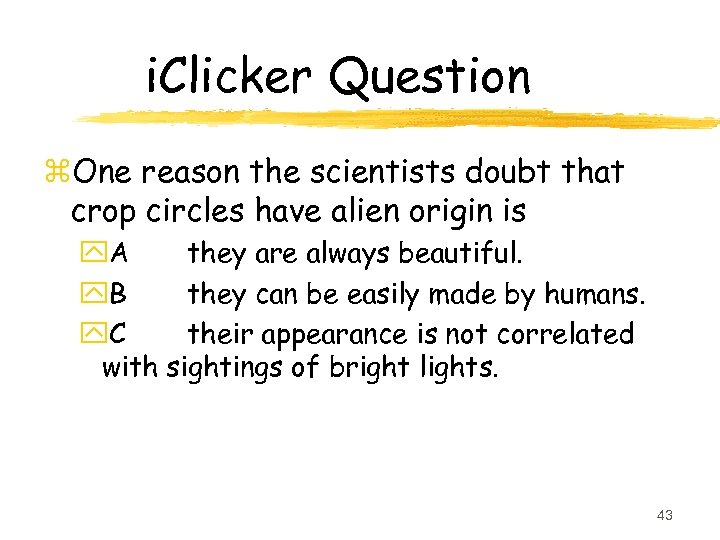 iClicker Question

One reason the scientists doubt that crop circles have alien origin is

A they are always beautiful.

B they can be easily made by humans.

C their appearance is not correlated with sightings of bright lights.

43